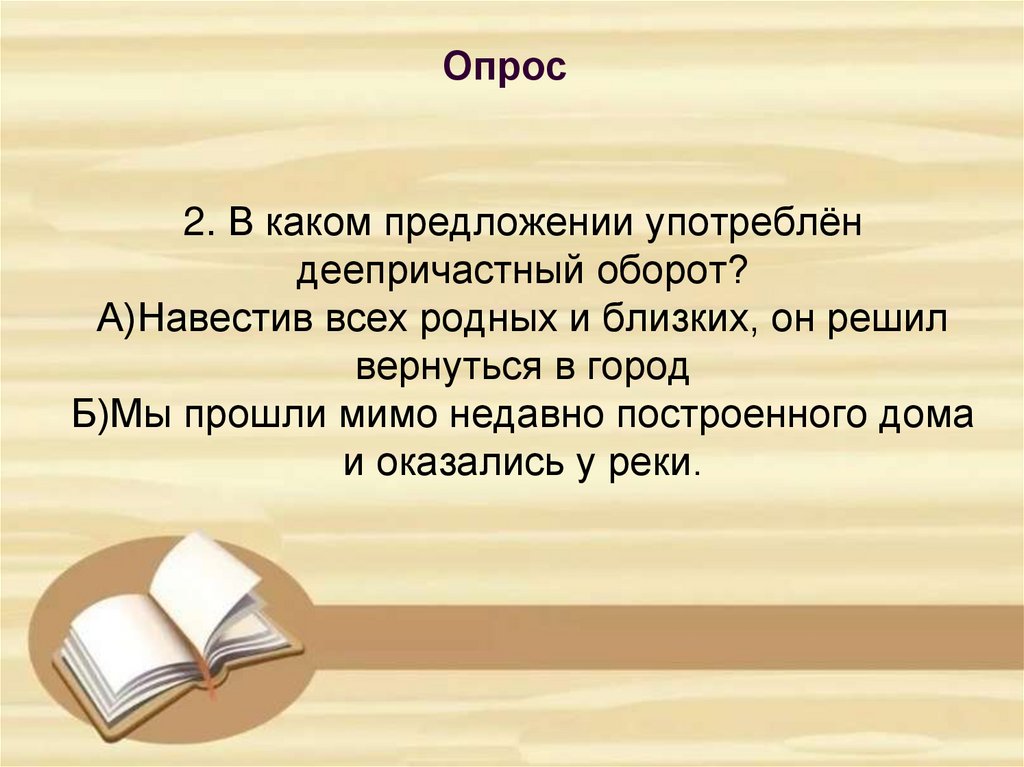 Опрос

2. В каком предложении употреблён деепричастный оборот?
А)Навестив всех родных и близких, он решил вернуться в город
Б)Мы прошли мимо недавно построенного дома и оказались у реки.